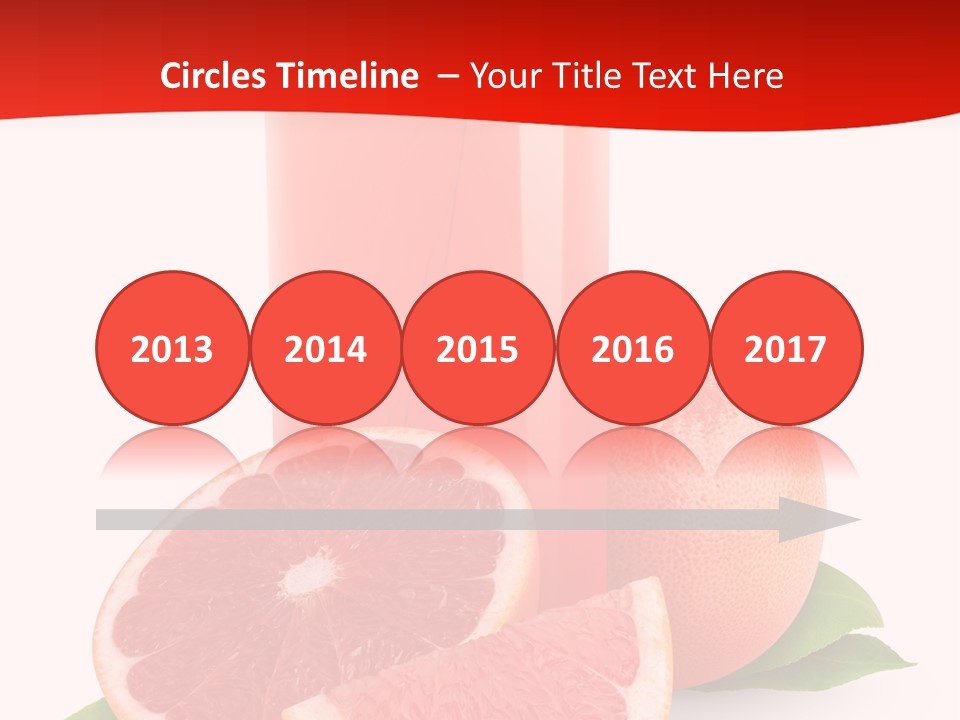 Circles Timeline – Your Title Text Here

2013
2014
2015
2016
2017